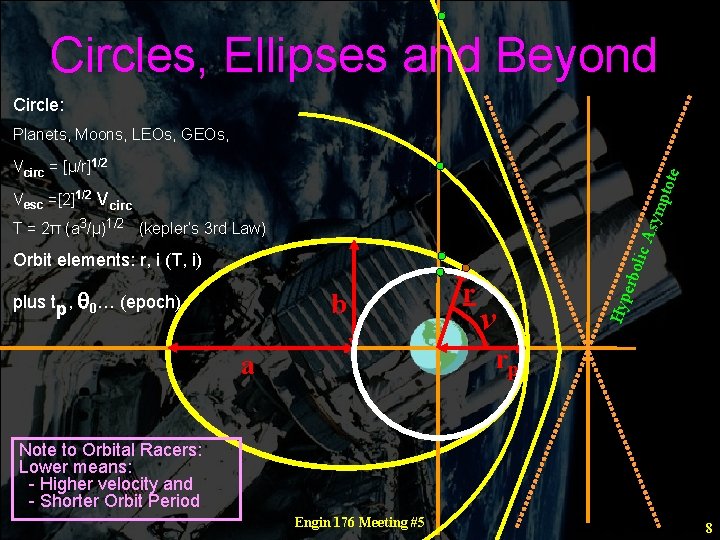 Circles, Ellipses and Beyond

Circle:

Planets, Moons, LEOs, GEOs,

$V_{circ} = [\mu/r]^{1/2}$

$V_{esc} = [2]^{1/2} V_{circ}$

$T = 2\pi (a^3/\mu)^{1/2}$ (kepler's 3rd Law)

Orbit elements: r, i (T, i)

plus $t_p$, $\theta_0$... (epoch)

b

a

r

$\nu$

$r_p$

Hyperbolic Asymptote

Note to Orbital Racers:
Lower means:
- Higher velocity and
- Shorter Orbit Period

Engin 176 Meeting #5

8